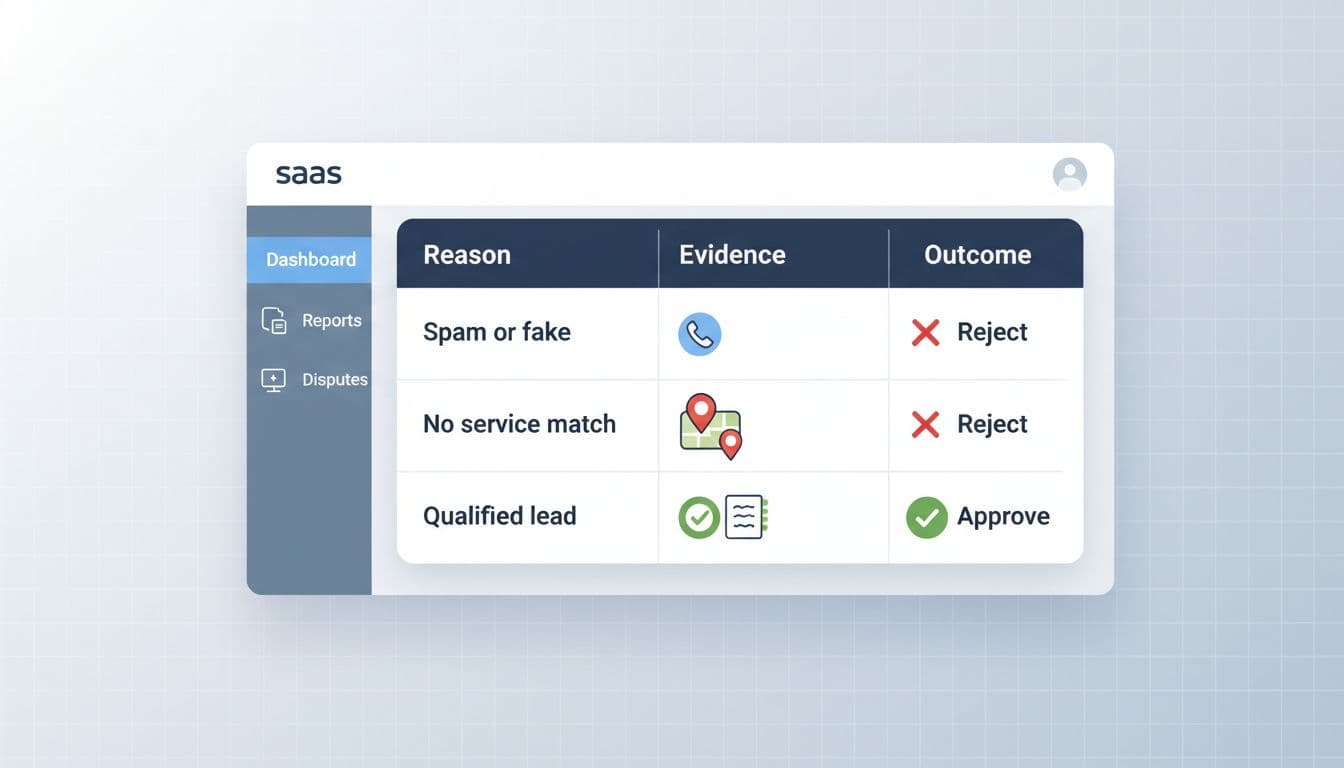 saas

Dashboard

Reports

Disputes

| Reason | Evidence | Outcome |
|---|---|---|
| Spam or fake | | Reject |
| No service match | | Reject |
| Qualified lead | | Approve |